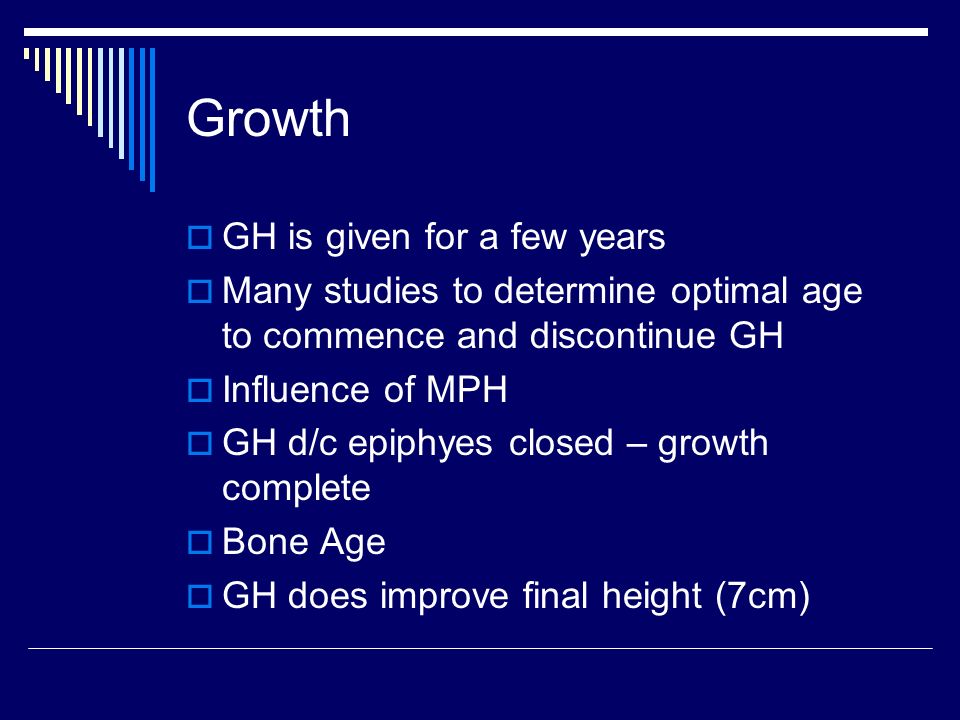 Growth

GH is given for a few years

Many studies to determine optimal age to commence and discontinue GH

Influence of MPH

GH d/c epiphyes closed – growth complete

Bone Age

GH does improve final height (7cm)